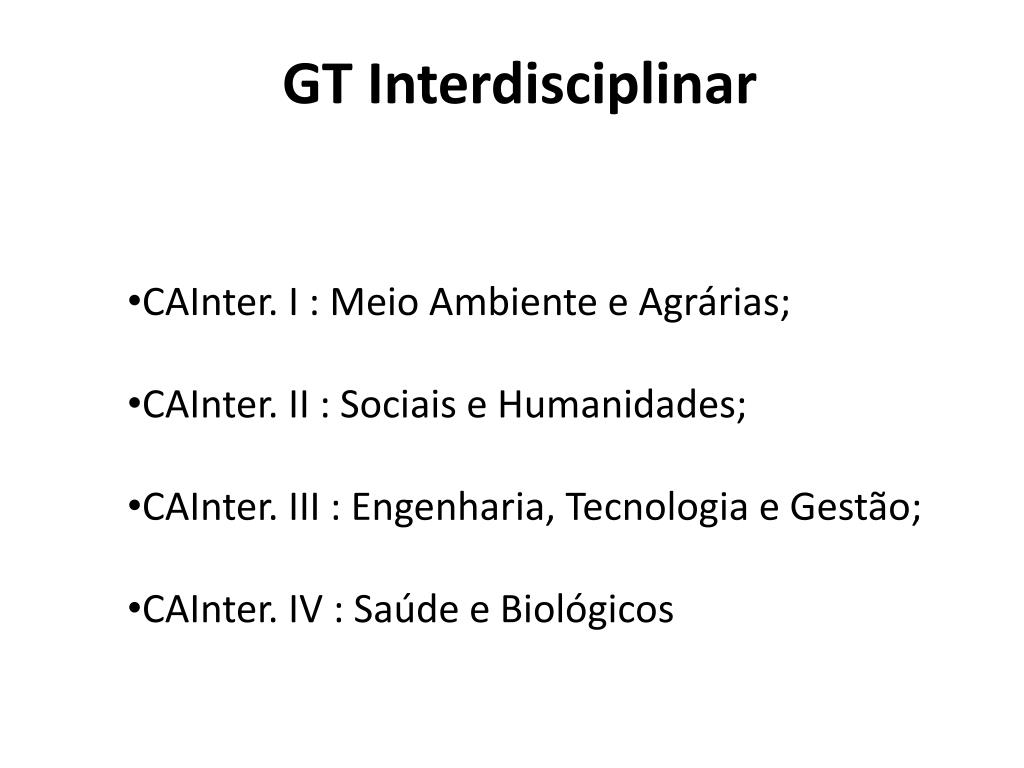 GT Interdisciplinar

•CAInter. I : Meio Ambiente e Agrárias;

•CAInter. II : Sociais e Humanidades;

•CAInter. III : Engenharia, Tecnologia e Gestão;

•CAInter. IV : Saúde e Biológicos